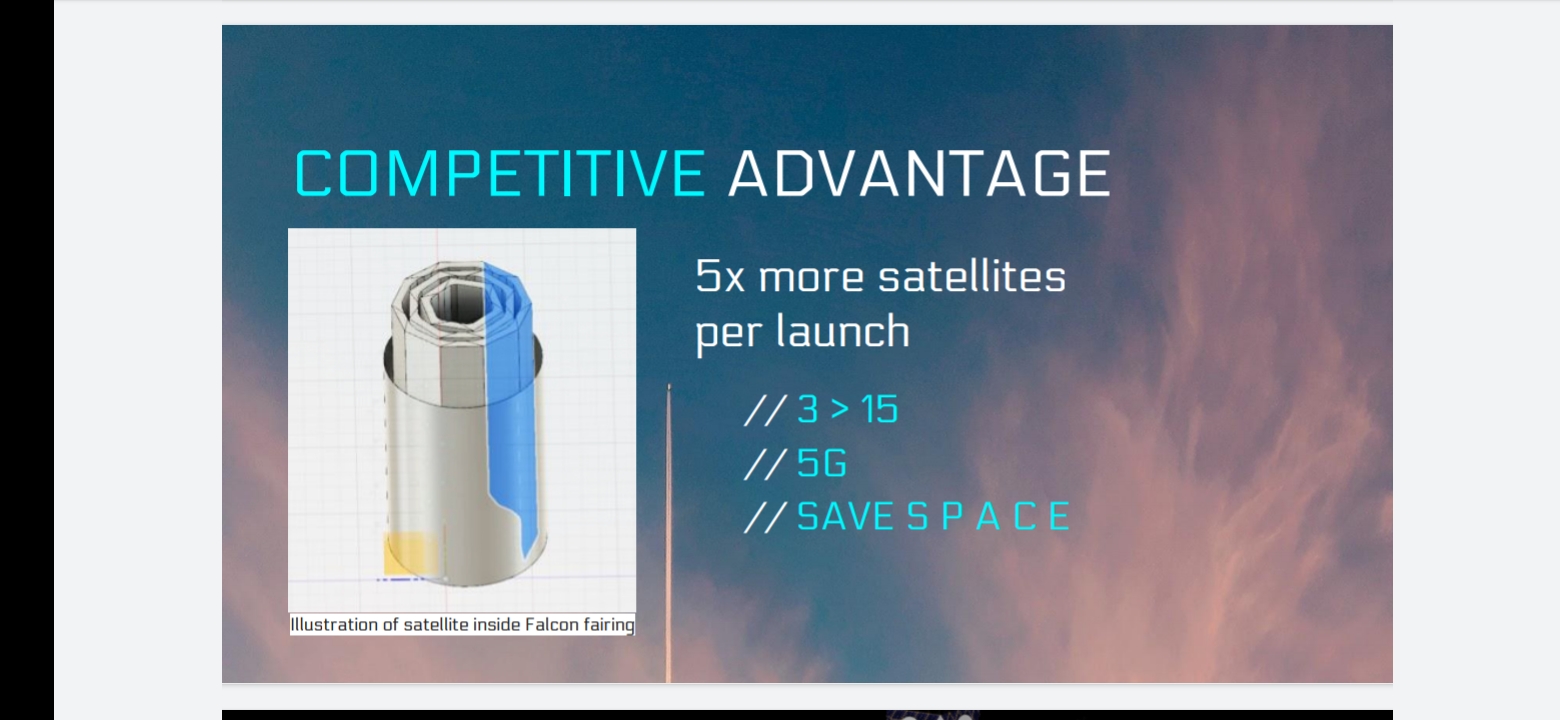 COMPETITIVE ADVANTAGE

Illustration of satellite inside Falcon fairing

5x more satellites per launch

// 3 > 15
// 5G
// SAVE S P A C E